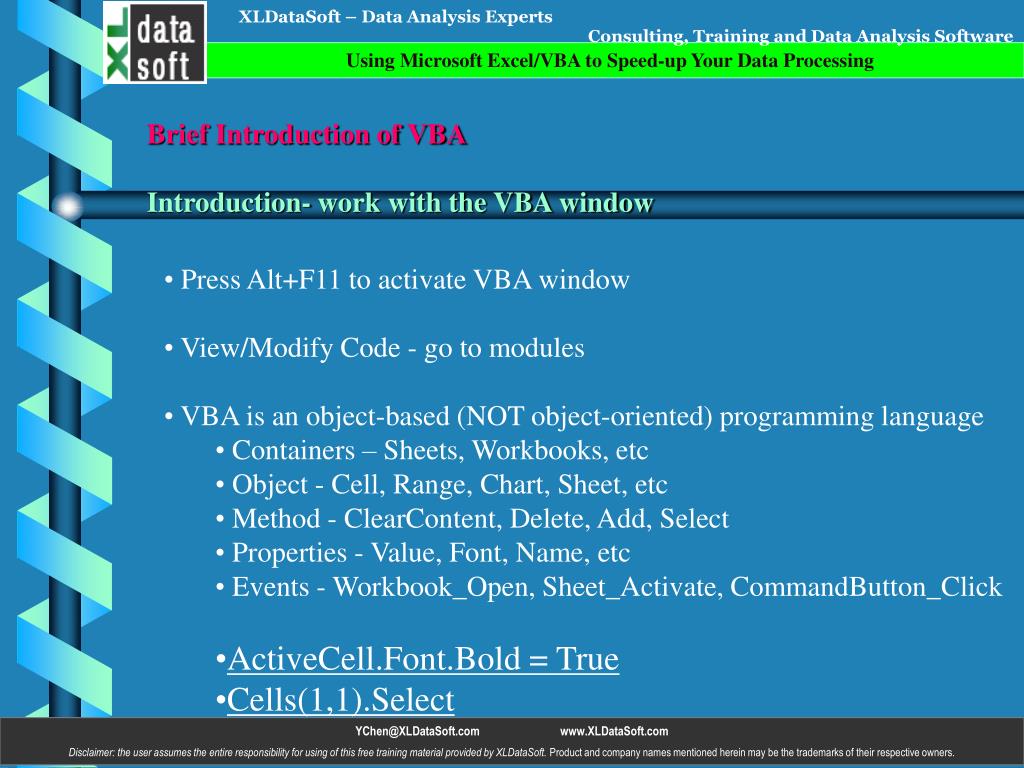 XL data soft

XLDataSoft – Data Analysis Experts

Consulting, Training and Data Analysis Software

Using Microsoft Excel/VBA to Speed-up Your Data Processing

Brief Introduction of VBA

Introduction- work with the VBA window

• Press Alt+F11 to activate VBA window

• View/Modify Code - go to modules

• VBA is an object-based (NOT object-oriented) programming language
• Containers – Sheets, Workbooks, etc
• Object - Cell, Range, Chart, Sheet, etc
• Method - ClearContent, Delete, Add, Select
• Properties - Value, Font, Name, etc
• Events - Workbook_Open, Sheet_Activate, CommandButton_Click

•ActiveCell.Font.Bold = True
•Cells(1,1).Select

YChen@XLDataSoft.com www.XLDataSoft.com

Disclaimer: the user assumes the entire responsibility for using of this free training material provided by XLDataSoft. Product and company names mentioned herein may be the trademarks of their respective owners.